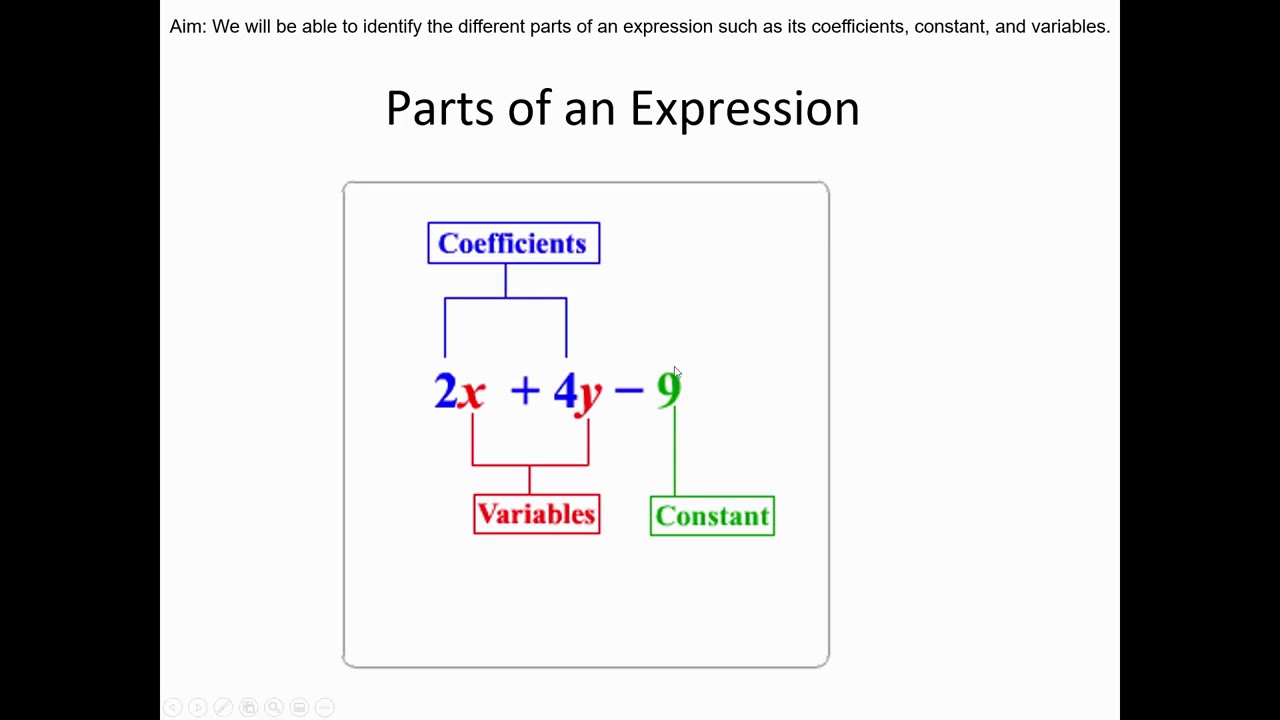 Aim: We will be able to identify the different parts of an expression such as its coefficients, constant, and variables.

Parts of an Expression

Coefficients

$2x + 4y - 9$

Variables

Constant